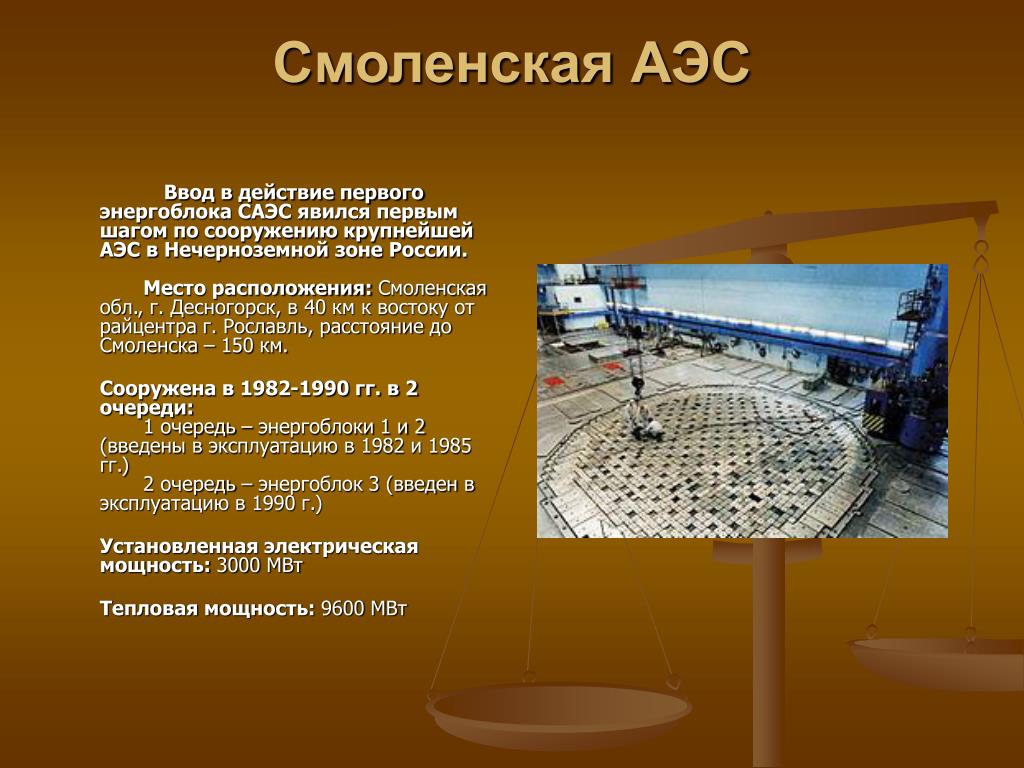 Смоленская АЭС

Ввод в действие первого энергоблока САЭС явился первым шагом по сооружению крупнейшей АЭС в Нечерноземной зоне России.

Место расположения: Смоленская обл., г. Десногорск, в 40 км к востоку от райцентра г. Рославль, расстояние до Смоленска – 150 км.

Сооружена в 1982-1990 гг. в 2 очереди:
1 очередь – энергоблоки 1 и 2 (введены в эксплуатацию в 1982 и 1985 гг.)
2 очередь – энергоблок 3 (введен в эксплуатацию в 1990 г.)

Установленная электрическая мощность: 3000 МВт

Тепловая мощность: 9600 МВт